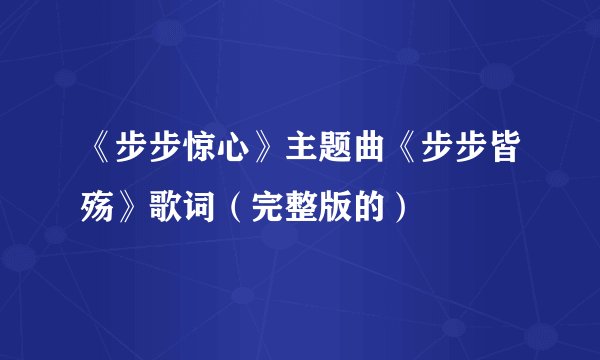 《步步惊心》主题曲《步步皆殇》歌词（完整版的）